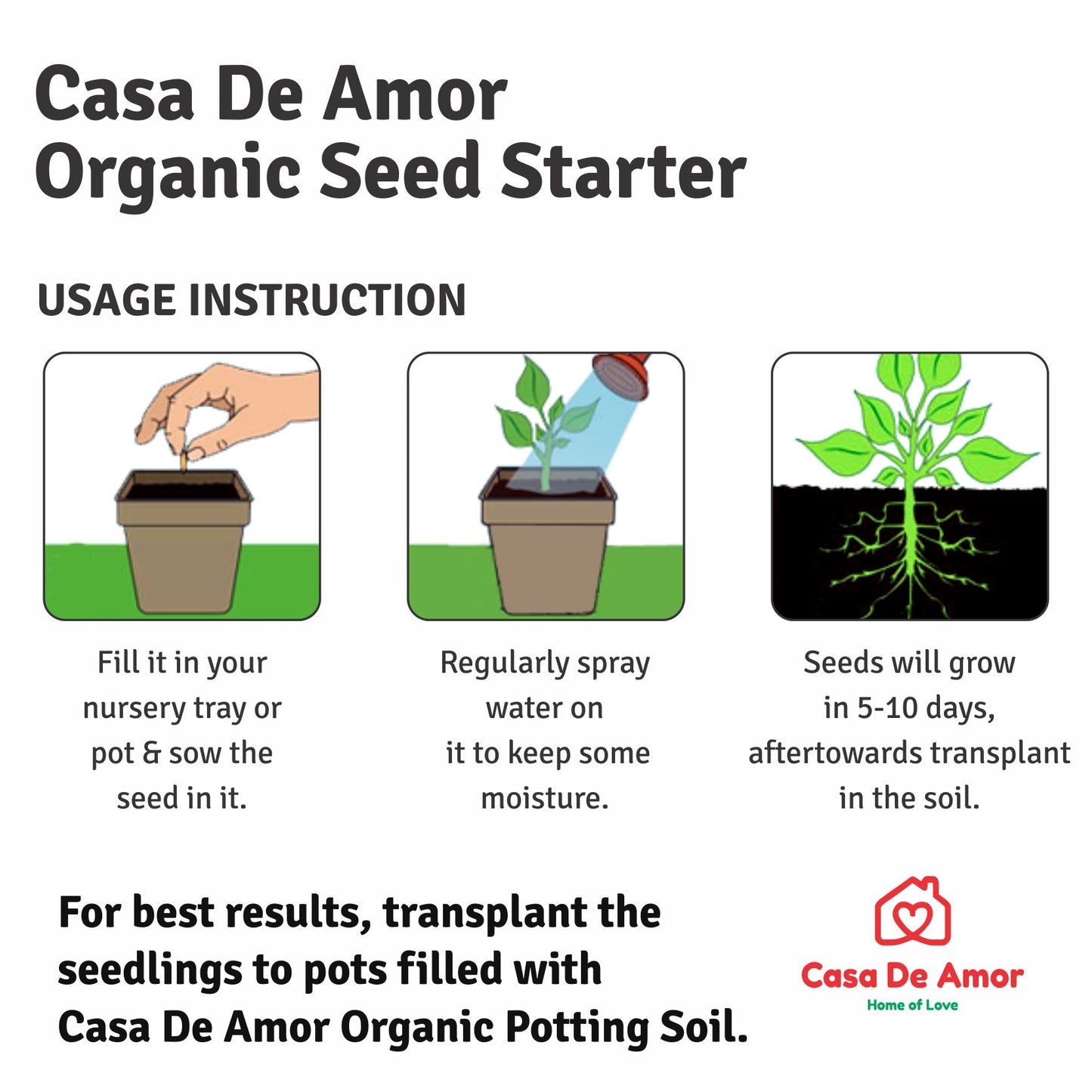 Casa De Amor
Organic Seed Starter

USAGE INSTRUCTION

Fill it in your nursery tray or pot & sow the seed in it.

Regularly spray water on it to keep some moisture.

Seeds will grow in 5-10 days, aftertowards transplant in the soil.

For best results, transplant the seedlings to pots filled with Casa De Amor Organic Potting Soil.

Casa De Amor
Home of Love